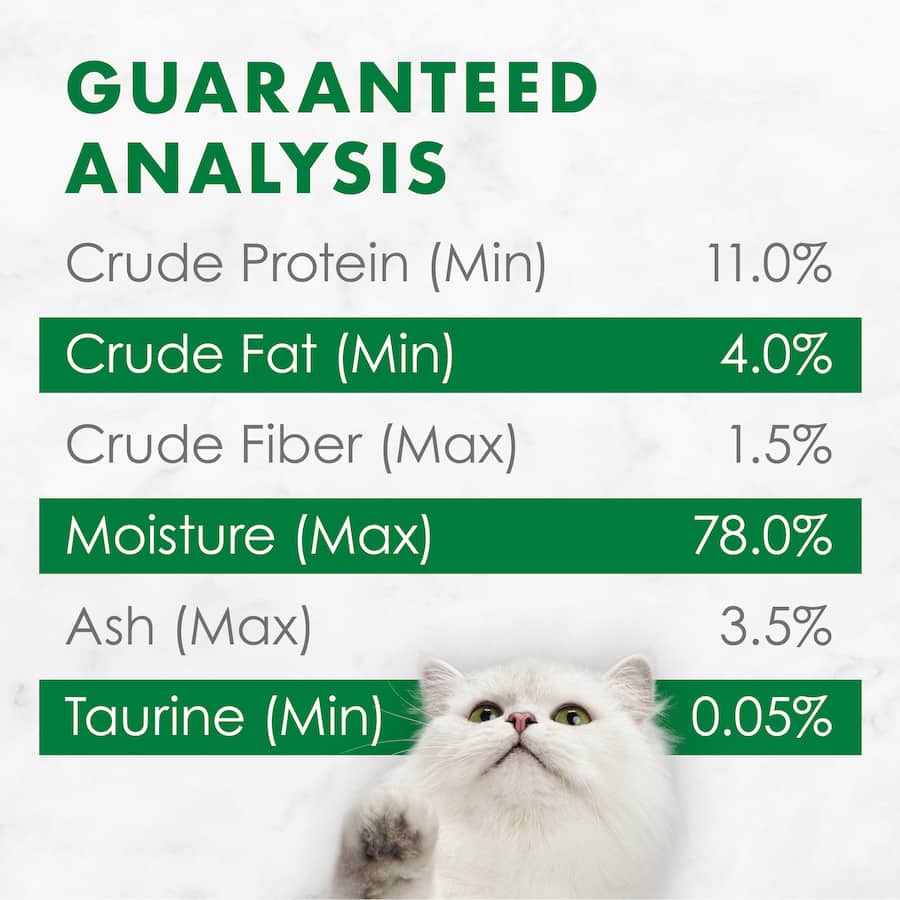 GUARANTEED ANALYSIS

| | |
|---|---|
| Crude Protein (Min) | 11.0% |
| Crude Fat (Min) | 4.0% |
| Crude Fiber (Max) | 1.5% |
| Moisture (Max) | 78.0% |
| Ash (Max) | 3.5% |
| Taurine (Min) | 0.05% |